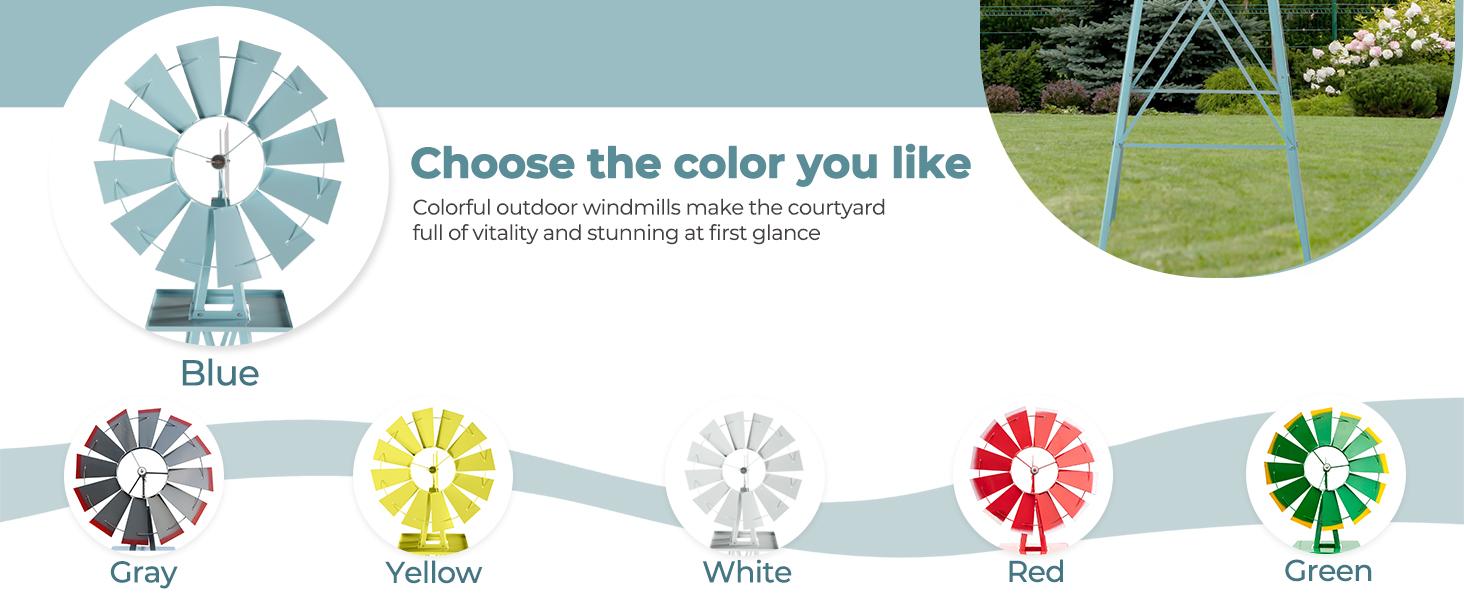 Choose the color you like

Colorful outdoor windmills make the courtyard full of vitality and stunning at first glance

Blue

Gray

Yellow

White

Red

Green